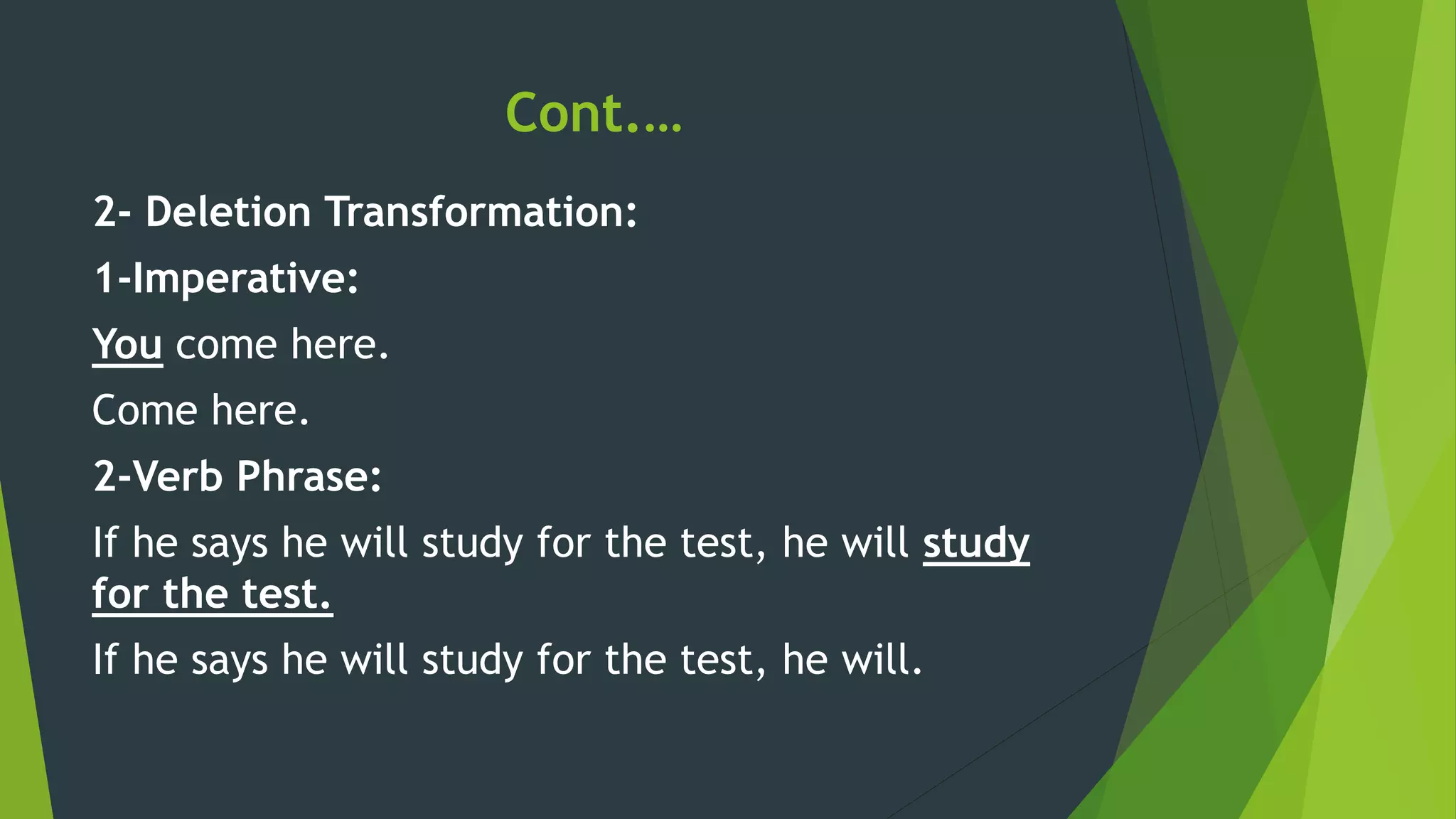 Cont….

2- Deletion Transformation:

1-Imperative:

You come here.

Come here.

2-Verb Phrase:

If he says he will study for the test, he will study for the test.

If he says he will study for the test, he will.